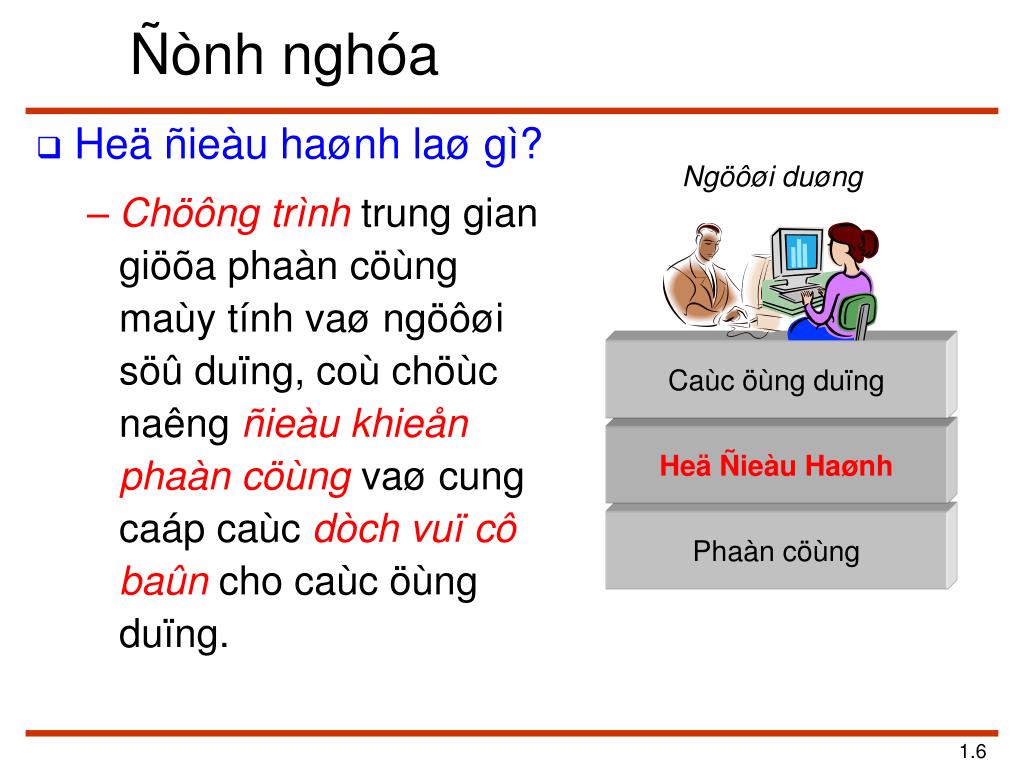 Ñònh nghóa

❑ Heä ñieàu haønh laø gì?

– Chöông trình trung gian giöõa phaàn cöùng maùy tính vaø ngöôøi söû duïng, coù chöùc naêng ñieàu khieån phaàn cöùng vaø cung caáp caùc dòch vuï cô baûn cho caùc öùng duïng.

Ngöôøi duøng

Caùc öùng duïng

Heä Ñieàu Haønh

Phaàn cöùng

1.6